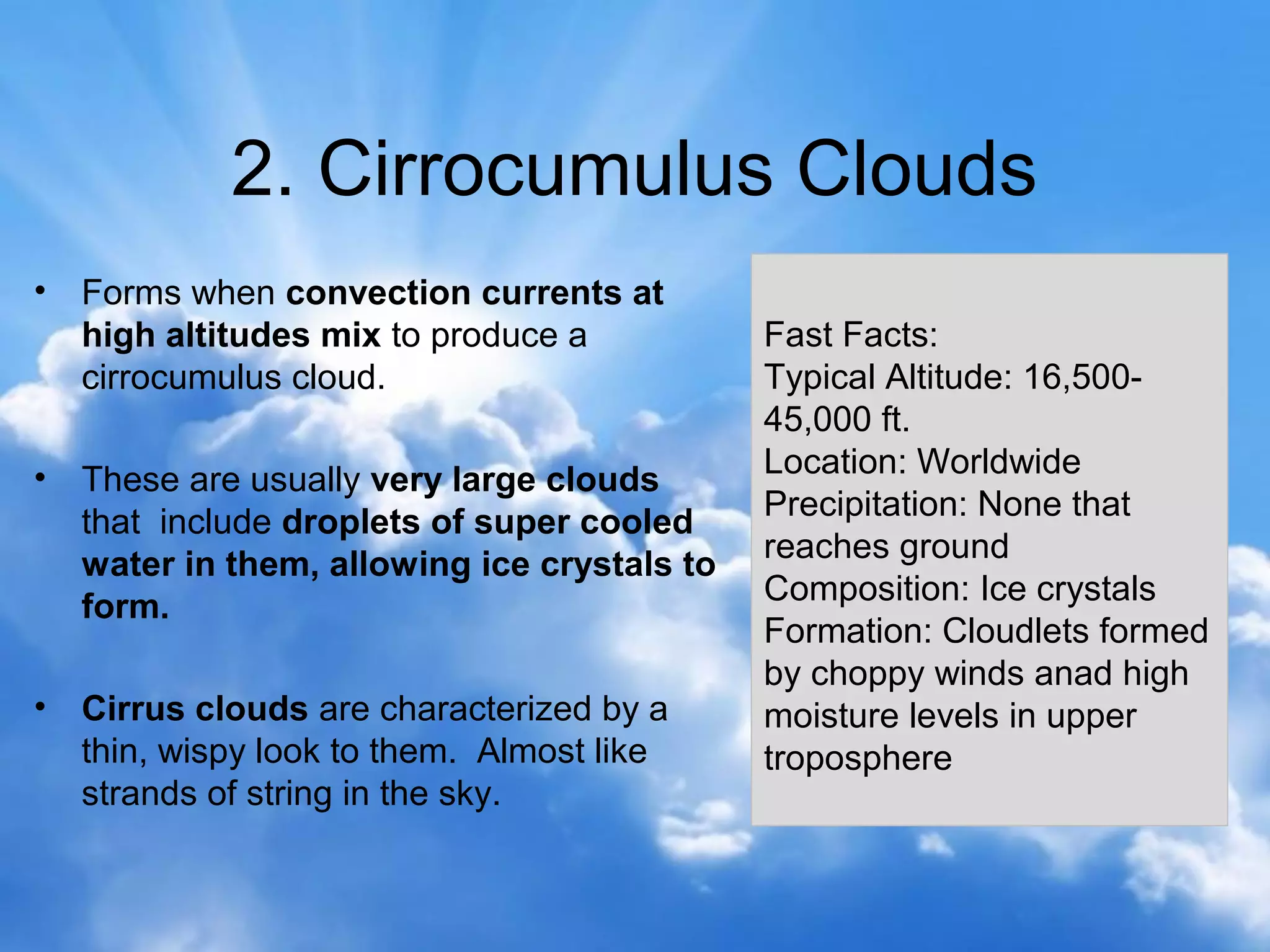 2. Cirrocumulus Clouds

• Forms when convection currents at high altitudes mix to produce a cirrocumulus cloud.

• These are usually very large clouds that include droplets of super cooled water in them, allowing ice crystals to form.

• Cirrus clouds are characterized by a thin, wispy look to them. Almost like strands of string in the sky.

Fast Facts:
Typical Altitude: 16,500-45,000 ft.
Location: Worldwide
Precipitation: None that reaches ground
Composition: Ice crystals
Formation: Cloudlets formed by choppy winds anad high moisture levels in upper troposphere